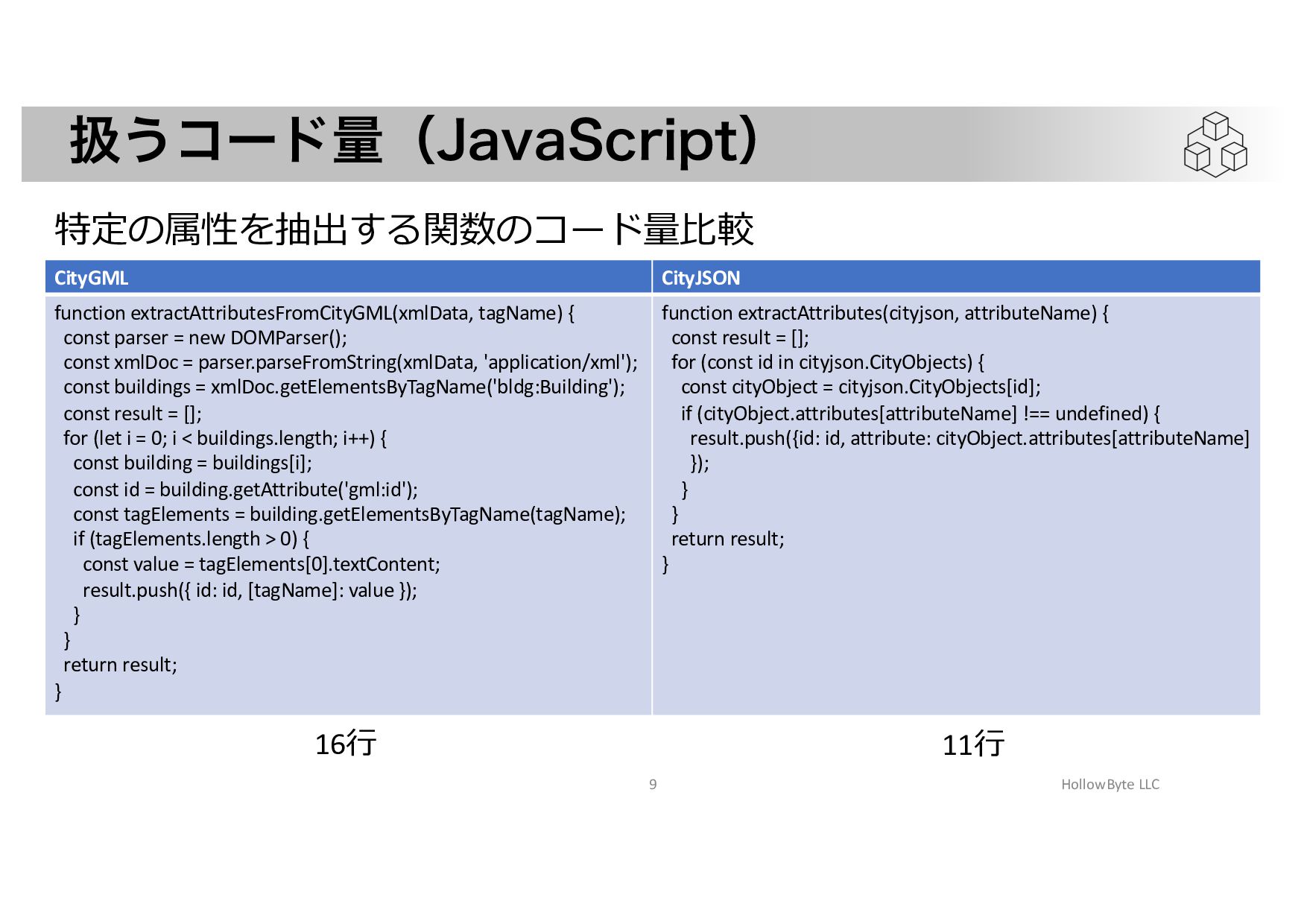 扱うコード量（JavaScript）

特定の属性を抽出する関数のコード量比較

| CityGML | CityJSON |
|---|---|
| function extractAttributesFromCityGML(xmlData, tagName) {<br>const parser = new DOMParser();<br>const xmlDoc = parser.parseFromString(xmlData, 'application/xml');<br>const buildings = xmlDoc.getElementsByTagName('bldg:Building');<br>const result = [];<br>for (let i = 0; i < buildings.length; i++) {<br>const building = buildings[i];<br>const id = building.getAttribute('gml:id');<br>const tagElements = building.getElementsByTagName(tagName);<br>if (tagElements.length > 0) {<br>const value = tagElements[0].textContent;<br>result.push({ id: id, [tagName]: value });<br>}<br>}<br>return result;<br>} | function extractAttributes(cityjson, attributeName) {<br>const result = [];<br>for (const id in cityjson.CityObjects) {<br>const cityObject = cityjson.CityObjects[id];<br>if (cityObject.attributes[attributeName] !== undefined) {<br>result.push({id: id, attribute: cityObject.attributes[attributeName]<br>});<br>}<br>}<br>return result;<br>} |

16行

11行

9

HollowByte LLC